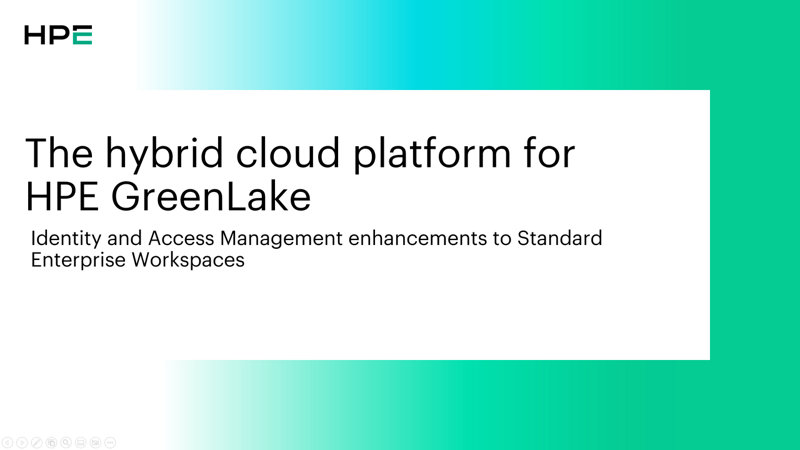 HPE

The hybrid cloud platform for HPE GreenLake

Identity and Access Management enhancements to Standard Enterprise Workspaces